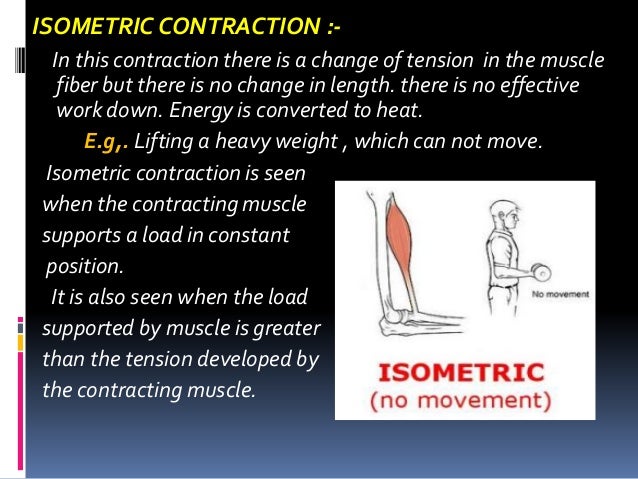 ISOMETRIC CONTRACTION :-

In this contraction there is a change of tension in the muscle fiber but there is no change in length. there is no effective work down. Energy is converted to heat.

E.g,. Lifting a heavy weight , which can not move.

Isometric contraction is seen when the contracting muscle supports a load in constant position.

It is also seen when the load supported by muscle is greater than the tension developed by the contracting muscle.

No movement

ISOMETRIC
(no movement)